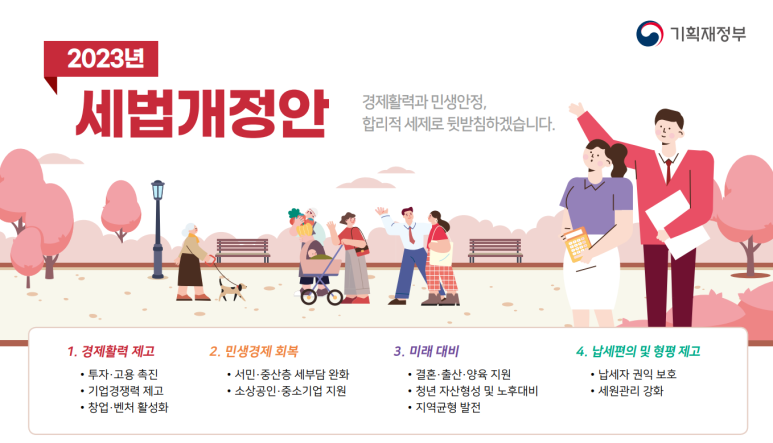 기획재정부

2023년

세법개정안

경제활력과 민생안정,
합리적 세제로 뒷받침하겠습니다.

1. 경제활력 제고
• 투자·고용 촉진
• 기업경쟁력 제고
• 창업·벤처 활성화

2. 민생경제 회복
• 서민·중산층 세부담 완화
• 소상공인·중소기업 지원

3. 미래 대비
• 결혼·출산·양육 지원
• 청년 자산형성 및 노후대비
• 지역균형 발전

4. 납세편의 및 형평 제고
• 납세자 권익 보호
• 세원관리 강화